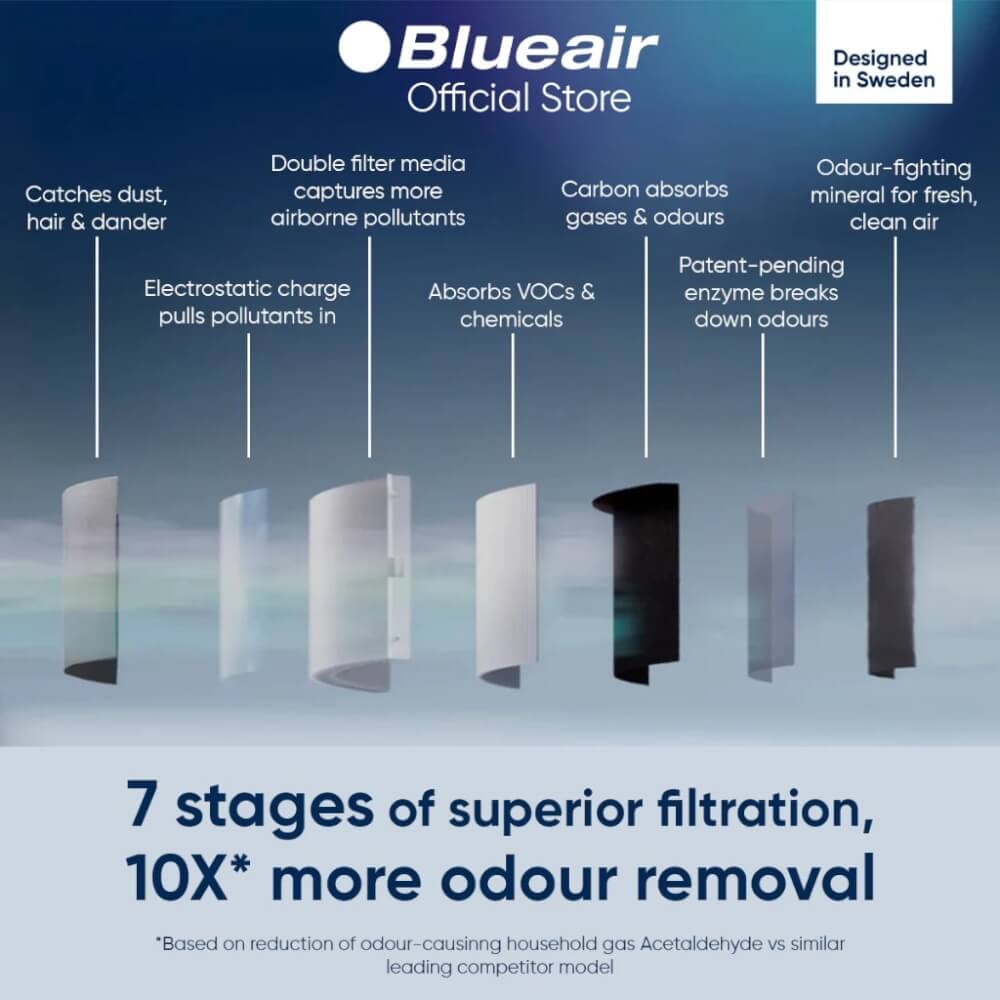 Blueair
Official Store

Designed in Sweden

Catches dust, hair & dander

Electrostatic charge pulls pollutants in

Double filter media captures more airborne pollutants

Absorbs VOCs & chemicals

Carbon absorbs gases & odours

Patent-pending enzyme breaks down odours

Odour-fighting mineral for fresh, clean air

7 stages of superior filtration, 10X* more odour removal

*Based on reduction of odour-causinng household gas Acetaldehyde vs similar leading competitor model